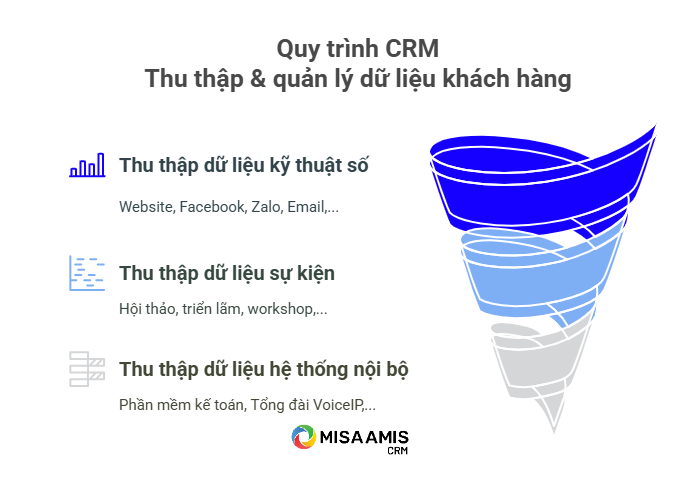 Quy trình CRM
Thu thập & quản lý dữ liệu khách hàng

Thu thập dữ liệu kỹ thuật số

Website, Facebook, Zalo, Email,...

Thu thập dữ liệu sự kiện

Hội thảo, triển lãm, workshop,...

Thu thập dữ liệu hệ thống nội bộ

Phần mềm kế toán, Tổng đài VoiceIP,...

MISA AMIS
CRM